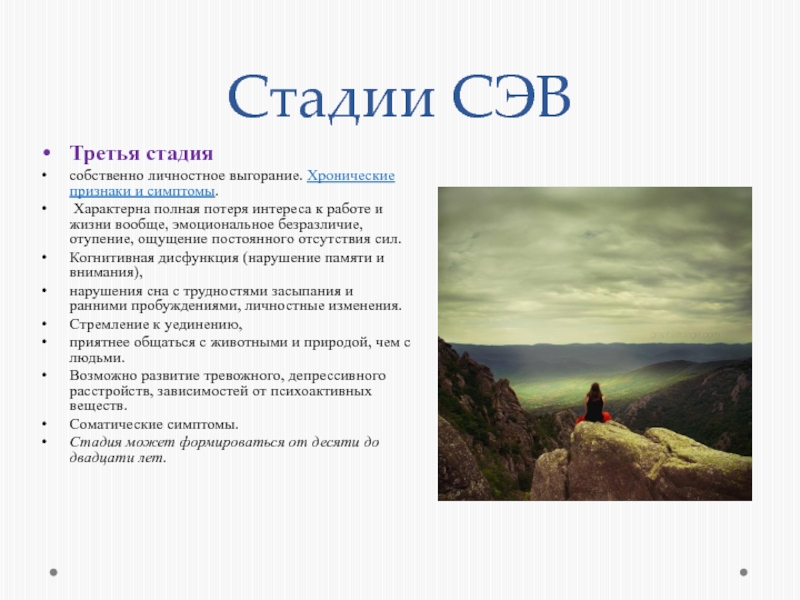 Стадии СЭВ

• Третья стадия
• собственно личностное выгорание. Хронические признаки и симптомы.
• Характерна полная потеря интереса к работе и жизни вообще, эмоциональное безразличие, отупение, ощущение постоянного отсутствия сил.
• Когнитивная дисфункция (нарушение памяти и внимания),
• нарушения сна с трудностями засыпания и ранними пробуждениями, личностные изменения.
• Стремление к уединению,
• приятнее общаться с животными и природой, чем с людьми.
• Возможно развитие тревожного, депрессивного расстройств, зависимостей от психоактивных веществ.
• Соматические симптомы.
• Стадия может формироваться от десяти до двадцати лет.